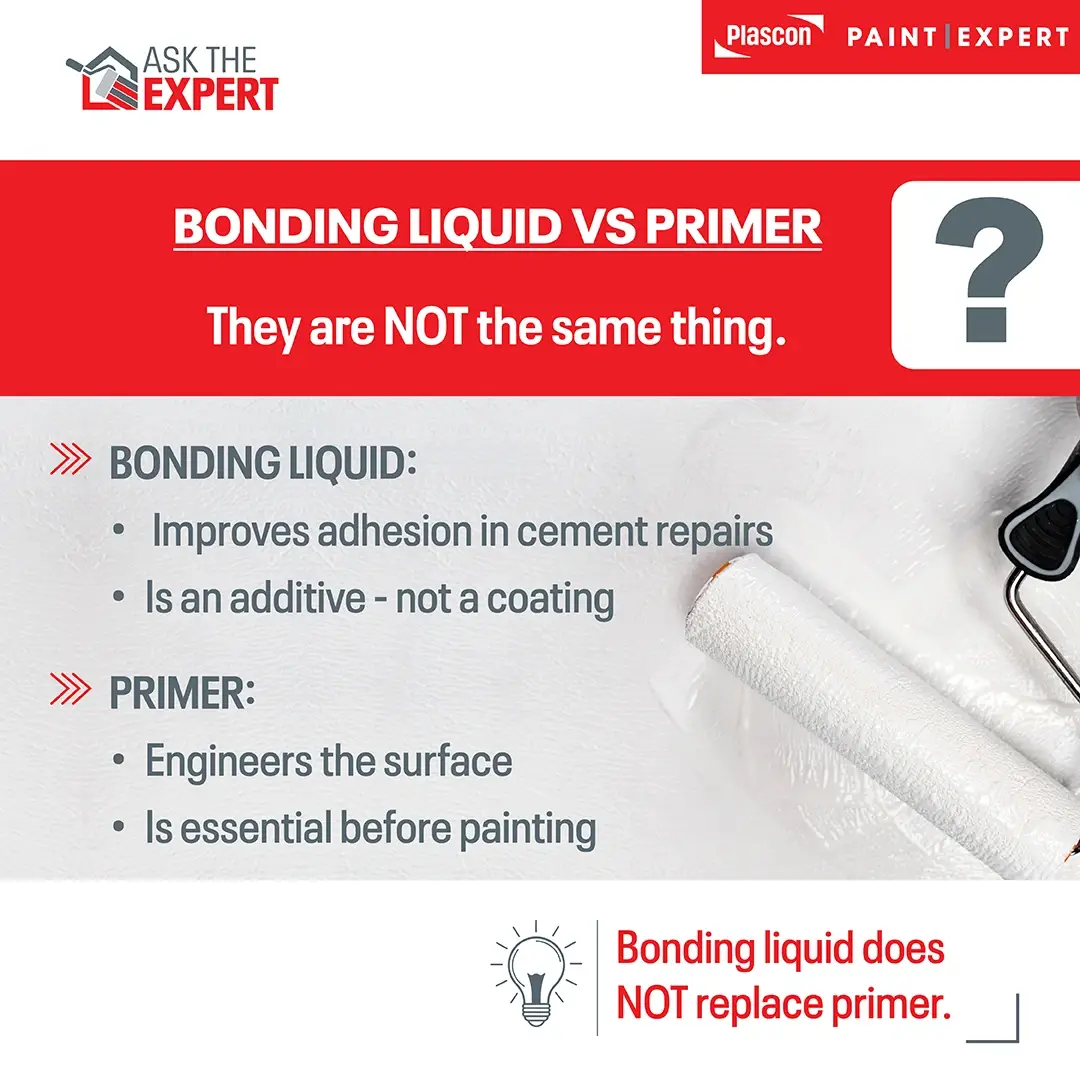 ASK THE EXPERT

Plascon PAINT | EXPERT

BONDING LIQUID VS PRIMER

They are NOT the same thing.

?

BONDING LIQUID:
• Improves adhesion in cement repairs
• Is an additive - not a coating

PRIMER:
• Engineers the surface
• Is essential before painting

Bonding liquid does NOT replace primer.